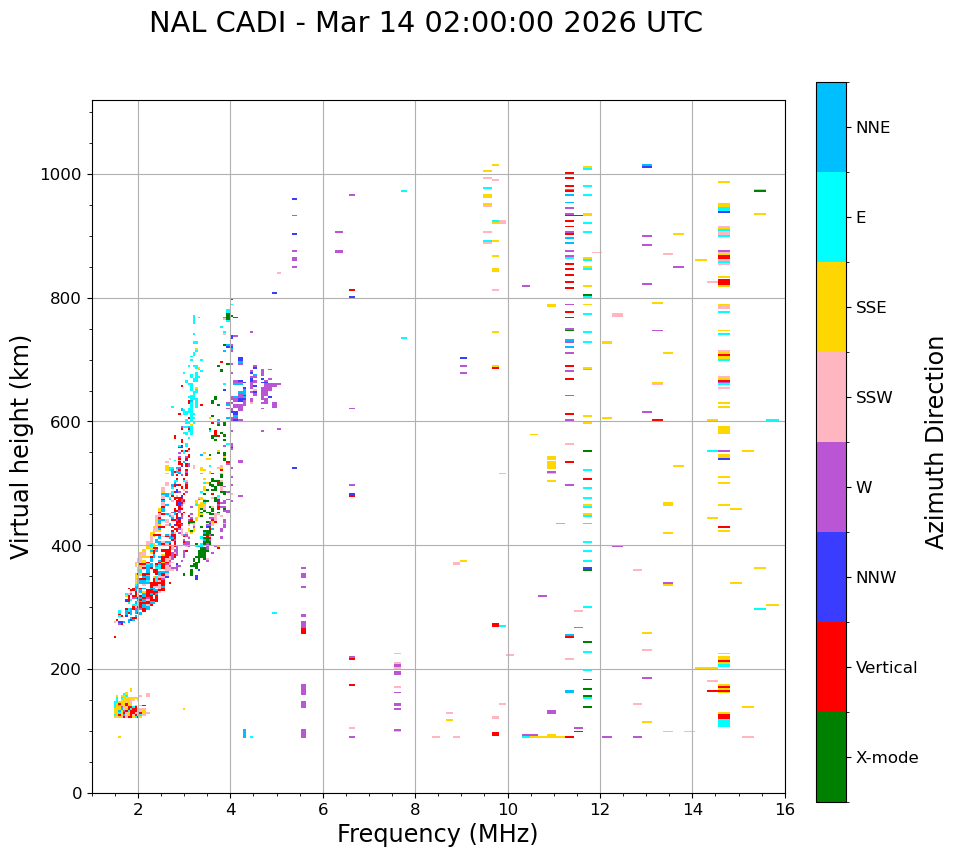 NAL CADI - Mar 14 02:00:00 2026 UTC

Virtual height (km)

1000
800
600
400
200
0

2
4
6
8
10
12
14
16

Frequency (MHz)

NNE
E
SSE
SSW
W
NNW
Vertical
X-mode

Azimuth Direction